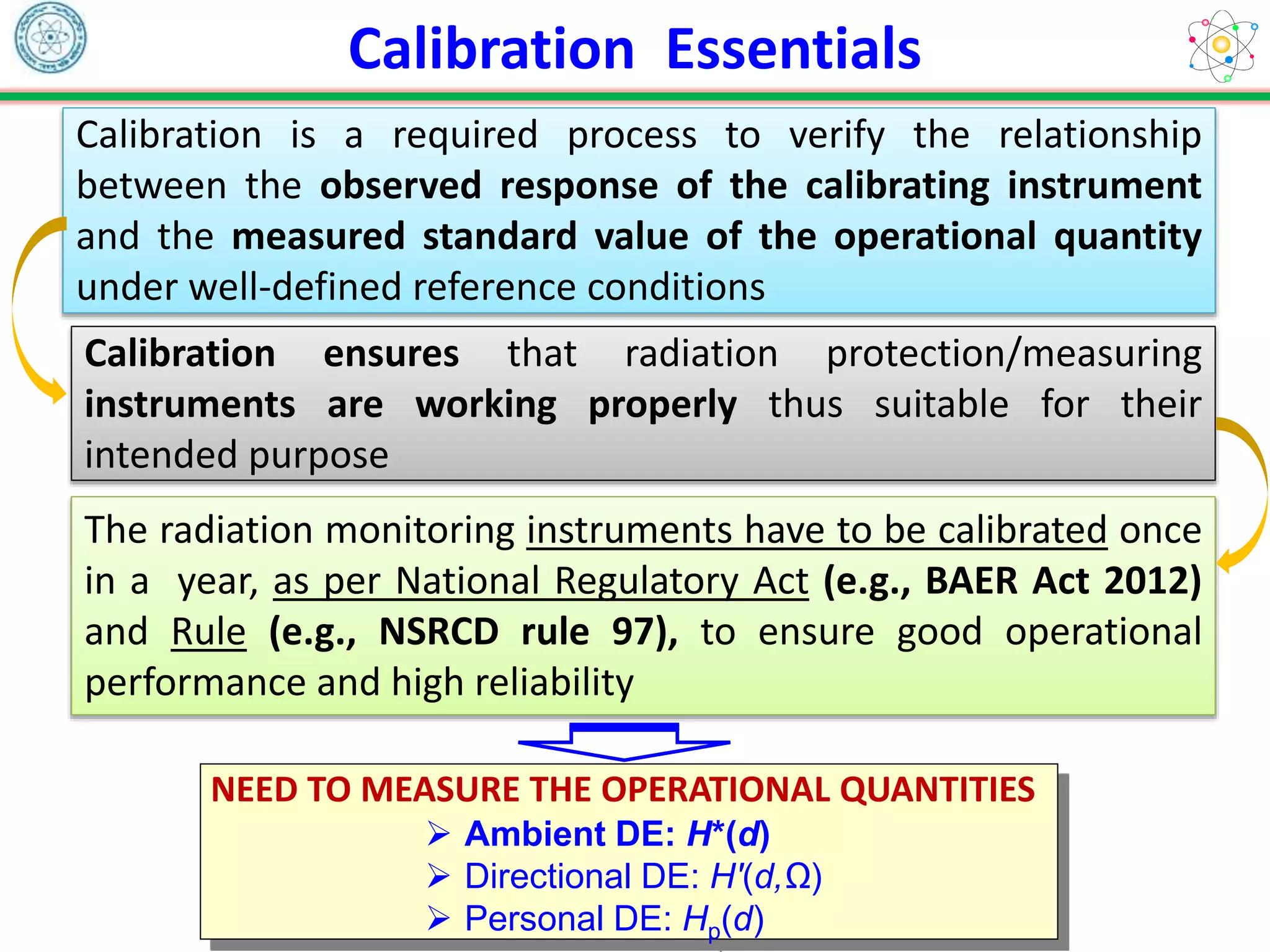 Calibration Essentials

Calibration is a required process to verify the relationship between the observed response of the calibrating instrument and the measured standard value of the operational quantity under well-defined reference conditions

Calibration ensures that radiation protection/measuring instruments are working properly thus suitable for their intended purpose

The radiation monitoring instruments have to be calibrated once in a year, as per National Regulatory Act (e.g., BAER Act 2012) and Rule (e.g., NSRCD rule 97), to ensure good operational performance and high reliability

NEED TO MEASURE THE OPERATIONAL QUANTITIES
➢ Ambient DE: $H^*(d)$
➢ Directional DE: $H'(d,\Omega)$
➢ Personal DE: $H_p(d)$